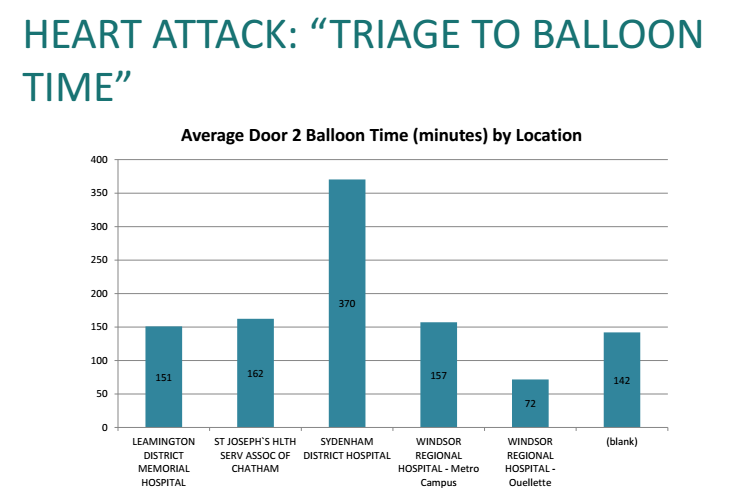 HEART ATTACK: “TRIAGE TO BALLOON TIME”

Average Door 2 Balloon Time (minutes) by Location

400
350
300
250
200
150
100
50
0

151
162
370
157
72
142

LEAMINGTON DISTRICT MEMORIAL HOSPITAL
ST JOSEPH`S HLTH SERV ASSOC OF CHATHAM
SYDENHAM DISTRICT HOSPITAL
WINDSOR REGIONAL HOSPITAL - Metro Campus
WINDSOR REGIONAL HOSPITAL - Ouellette
(blank)